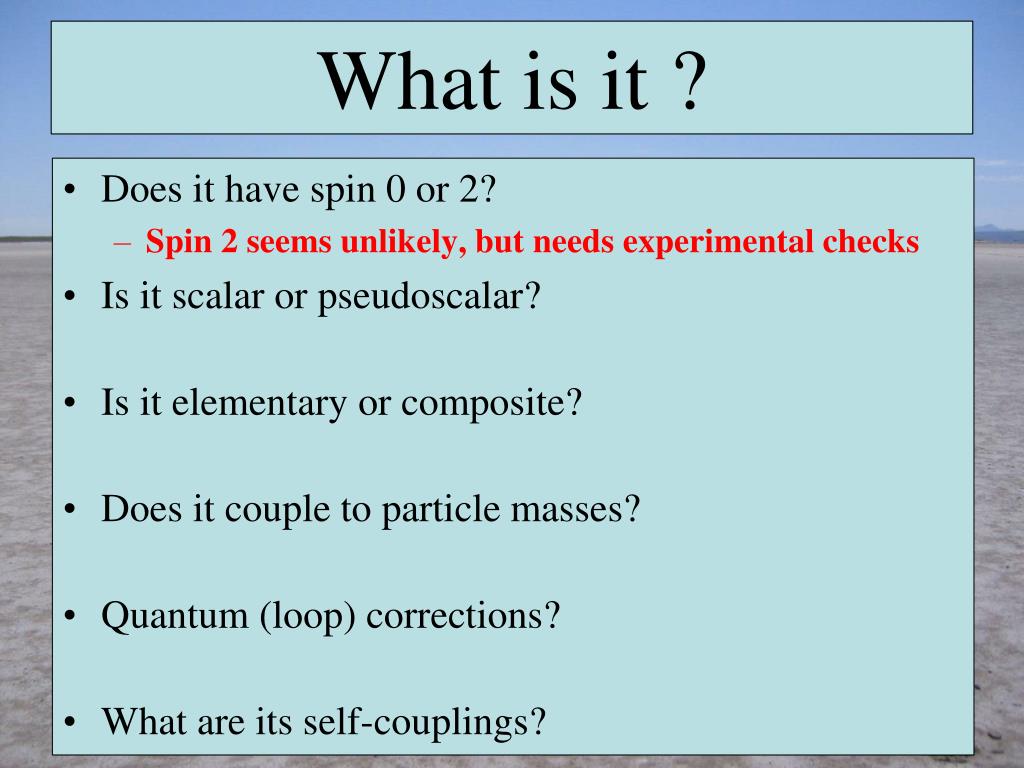 What is it ?

• Does it have spin 0 or 2?
– Spin 2 seems unlikely, but needs experimental checks
• Is it scalar or pseudoscalar?

• Is it elementary or composite?

• Does it couple to particle masses?

• Quantum (loop) corrections?

• What are its self-couplings?